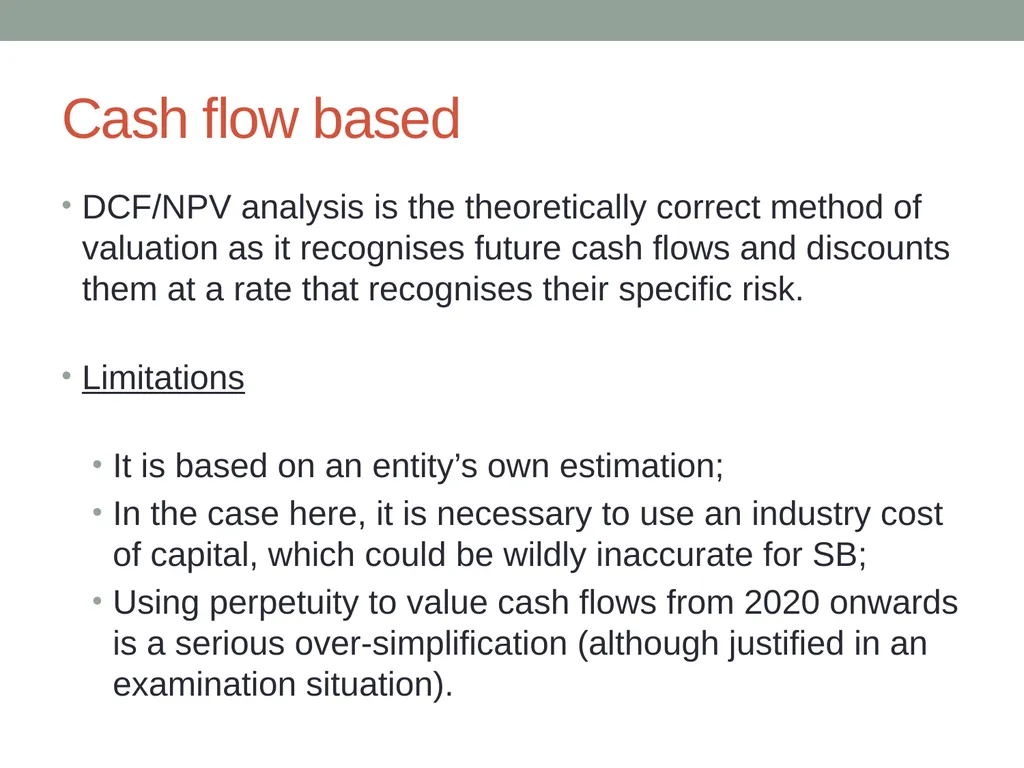 Cash flow based

• DCF/NPV analysis is the theoretically correct method of valuation as it recognises future cash flows and discounts them at a rate that recognises their specific risk.

• Limitations

• It is based on an entity's own estimation;
• In the case here, it is necessary to use an industry cost of capital, which could be wildly inaccurate for SB;
• Using perpetuity to value cash flows from 2020 onwards is a serious over-simplification (although justified in an examination situation).